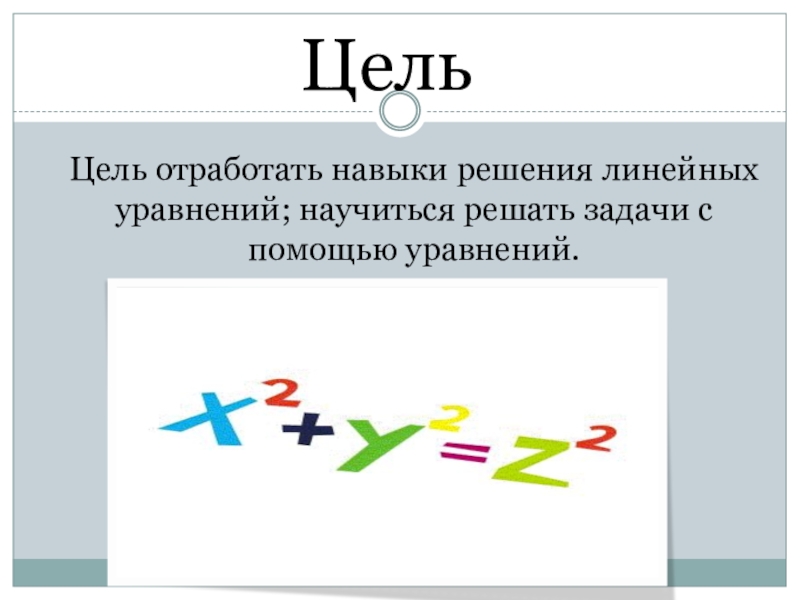 Цель

Цель отработать навыки решения линейных уравнений; научиться решать задачи с помощью уравнений.

$x^2+y^2=z^2$